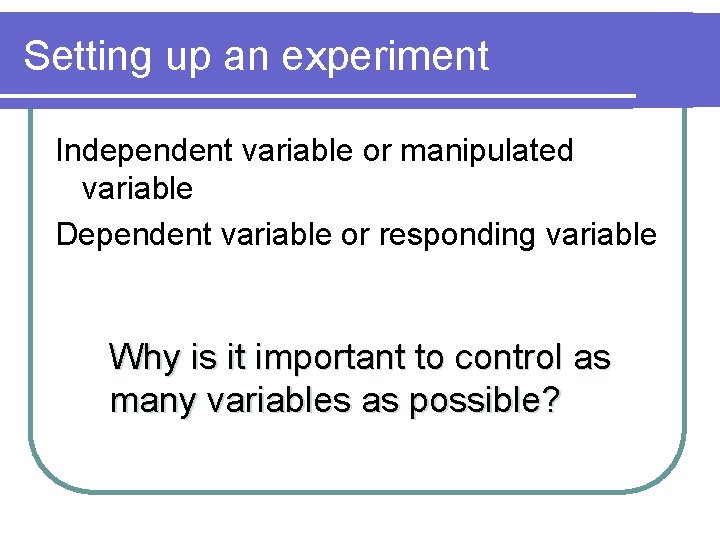 Setting up an experiment

Independent variable or manipulated variable

Dependent variable or responding variable

Why is it important to control as many variables as possible?